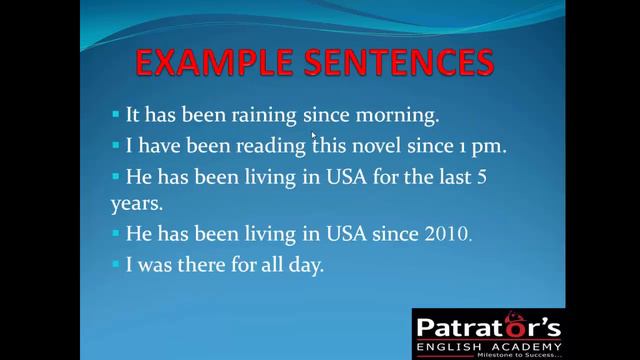 EXAMPLE SENTENCES

▪ It has been raining since morning.
▪ I have been reading this novel since 1 pm.
▪ He has been living in USA for the last 5 years.
▪ He has been living in USA since 2010.
▪ I was there for all day.

Patrator's
ENGLISH ACADEMY
Milestone to Success...